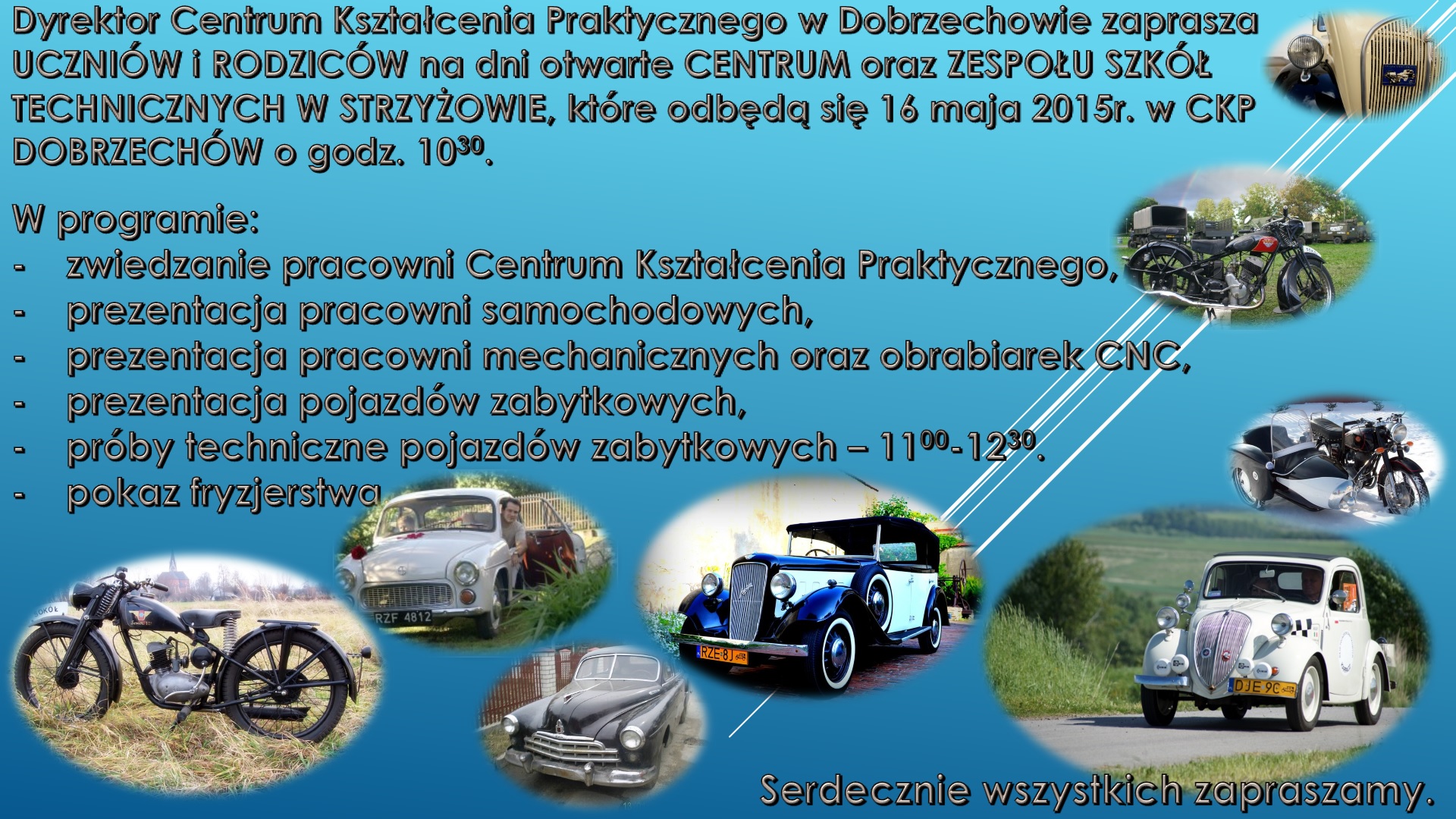 Dyrektor Centrum Kształcenia Praktycznego w Dobrzechowie zaprasza UCZNIÓW i RODZICÓW na dni otwarte CENTRUM oraz ZESPOŁU SZKÓŁ TECHNICZNYCH W STRZYŻOWIE, które odbędą się 16 maja 2015r. w CKP DOBRZECHÓW o godz. $10^{30}$.

W programie:
- zwiedzanie pracowni Centrum Kształcenia Praktycznego,
- prezentacja pracowni samochodowych,
- prezentacja pracowni mechanicznych oraz obrabiarek CNC,
- prezentacja pojazdów zabytkowych,
- próby techniczne pojazdów zabytkowych – $11^{00}$-$12^{30}$.
- pokaz fryzjerstwa

SOKÓŁ

RZF 4812

RZE 8J

DJE 9C

Serdecznie wszystkich zapraszamy.